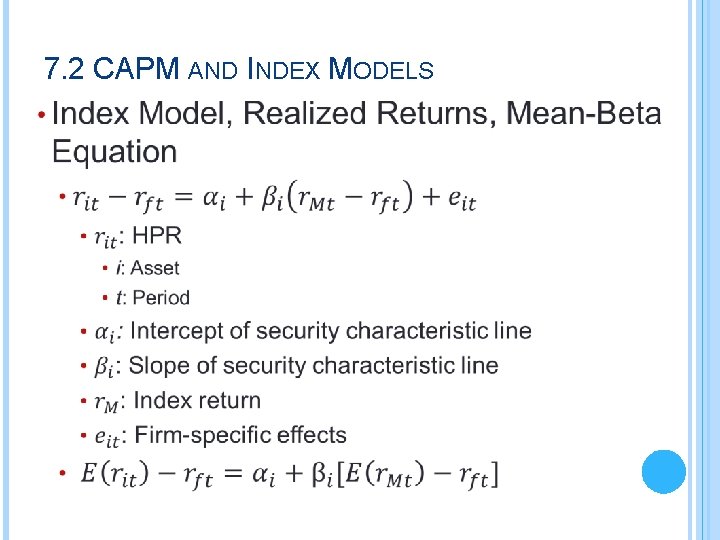 7.2 CAPM AND INDEX MODELS

• Index Model, Realized Returns, Mean-Beta Equation

• $r_{it} - r_{ft} = \alpha_i + \beta_i(r_{Mt} - r_{ft}) + e_{it}$

• $r_{it}$: HPR

• $i$: Asset

• $t$: Period

• $\alpha_i$: Intercept of security characteristic line

• $\beta_i$: Slope of security characteristic line

• $r_M$: Index return

• $e_{it}$: Firm-specific effects

• $E(r_{it}) - r_{ft} = \alpha_i + \beta_i[E(r_{Mt}) - r_{ft}]$